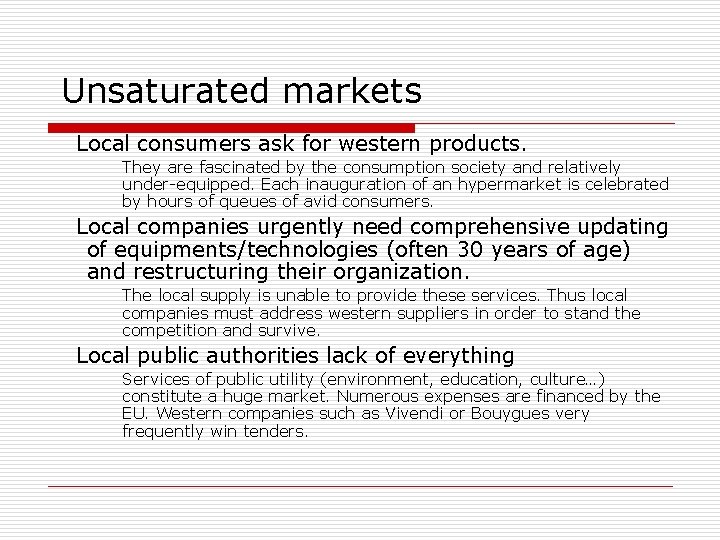 Unsaturated markets

Local consumers ask for western products.

They are fascinated by the consumption society and relatively under-equipped. Each inauguration of an hypermarket is celebrated by hours of queues of avid consumers.

Local companies urgently need comprehensive updating of equipments/technologies (often 30 years of age) and restructuring their organization.

The local supply is unable to provide these services. Thus local companies must address western suppliers in order to stand the competition and survive.

Local public authorities lack of everything

Services of public utility (environment, education, culture…) constitute a huge market. Numerous expenses are financed by the EU. Western companies such as Vivendi or Bouygues very frequently win tenders.